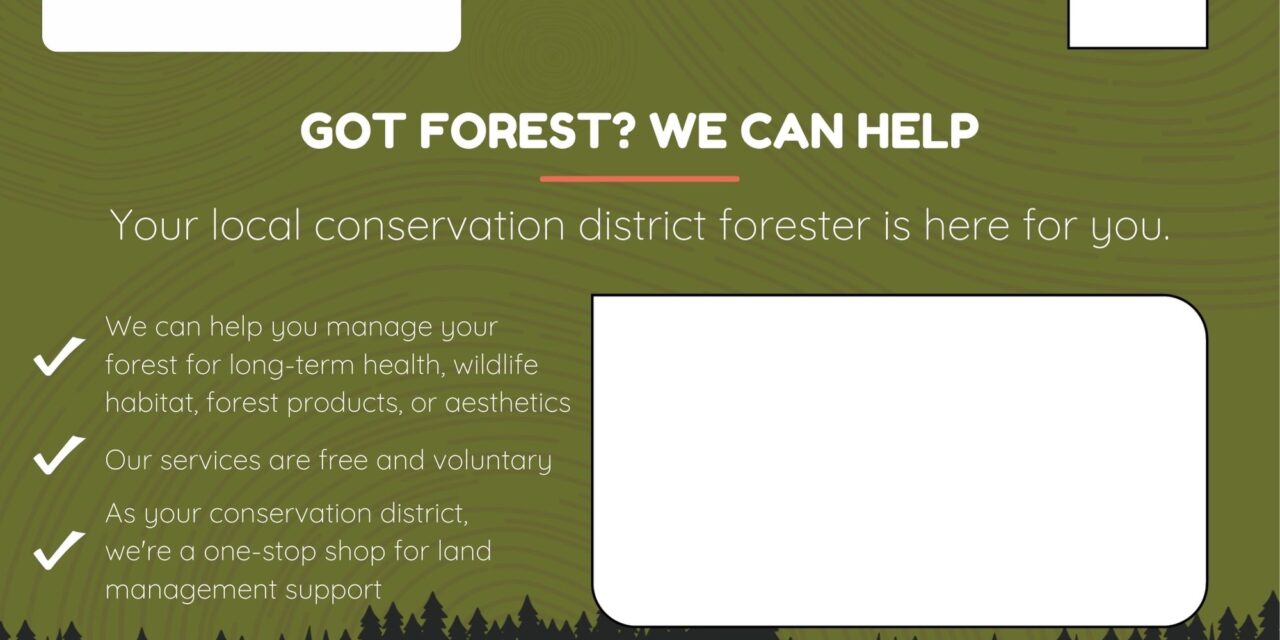 GOT FOREST? WE CAN HELP

Your local conservation district forester is here for you.

We can help you manage your forest for long-term health, wildlife habitat, forest products, or aesthetics

Our services are free and voluntary

As your conservation district, we're a one-stop shop for land management support